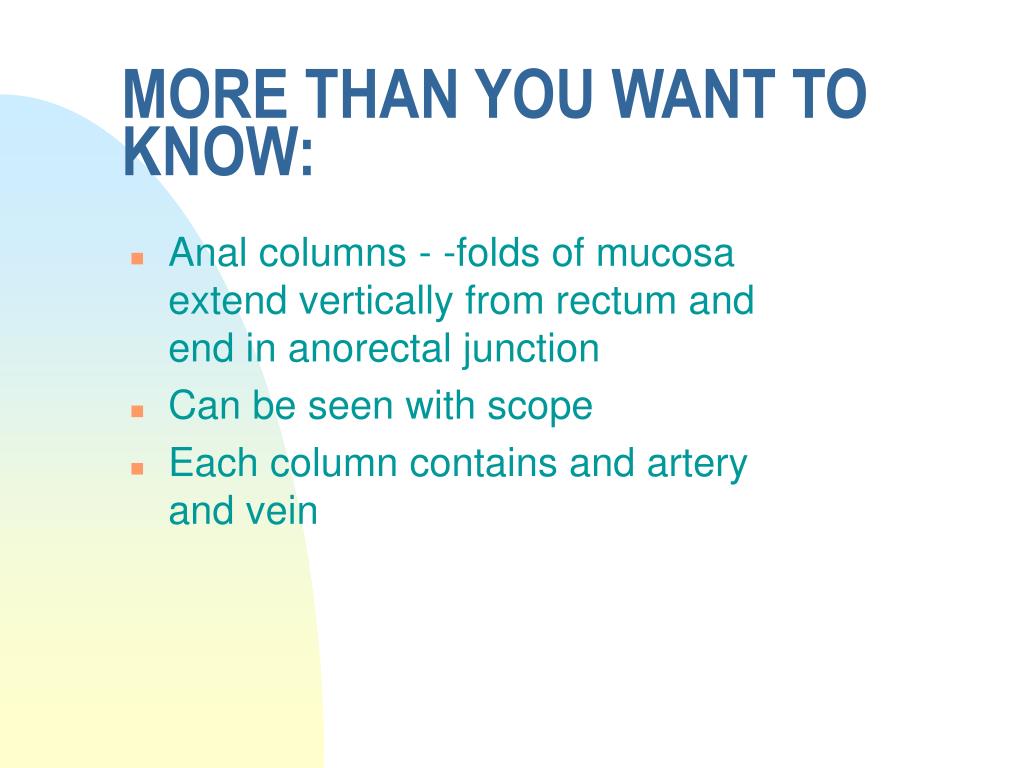 MORE THAN YOU WANT TO KNOW:

- Anal columns - -folds of mucosa extend vertically from rectum and end in anorectal junction
- Can be seen with scope
- Each column contains and artery and vein